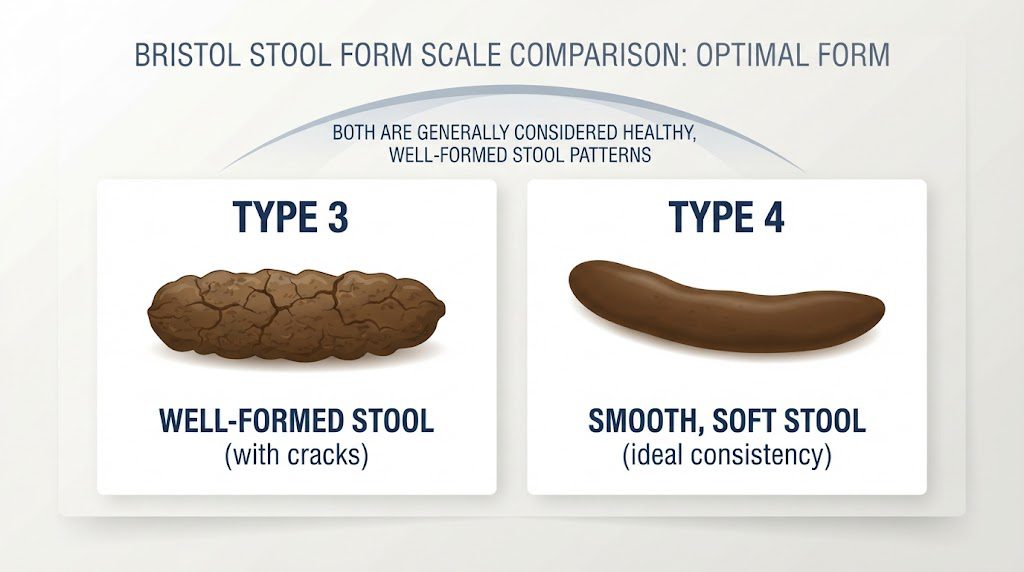 BRISTOL STOOL FORM SCALE COMPARISON: OPTIMAL FORM

BOTH ARE GENERALLY CONSIDERED HEALTHY, WELL-FORMED STOOL PATTERNS

TYPE 3

WELL-FORMED STOOL
(with cracks)

TYPE 4

SMOOTH, SOFT STOOL
(ideal consistency)